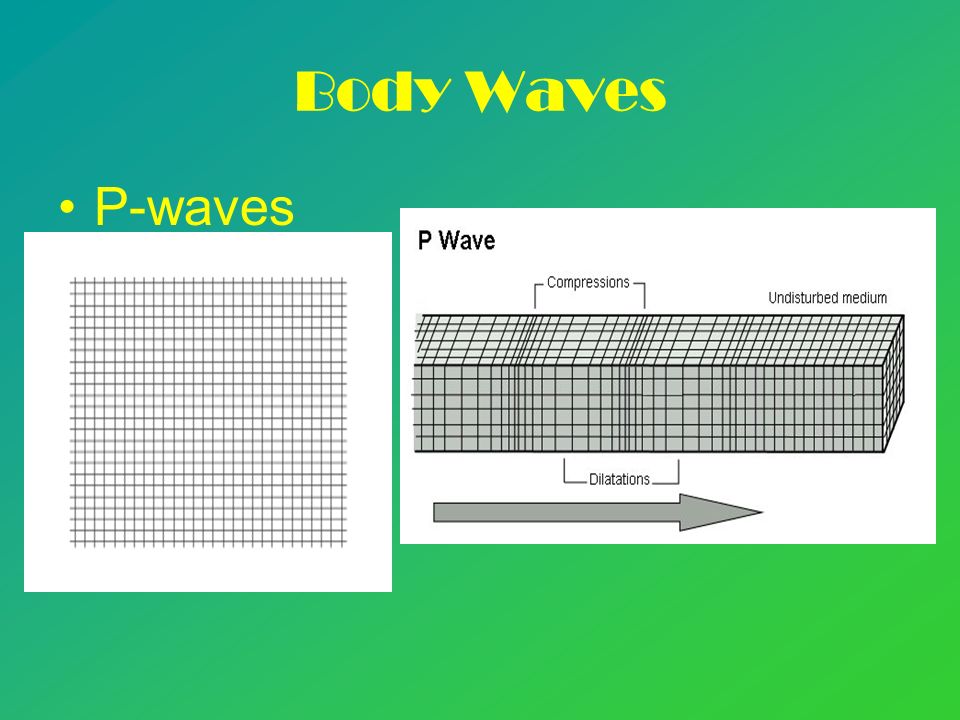 Body Waves

• P-waves

P Wave

Compressions

Undisturbed medium

Dilatations